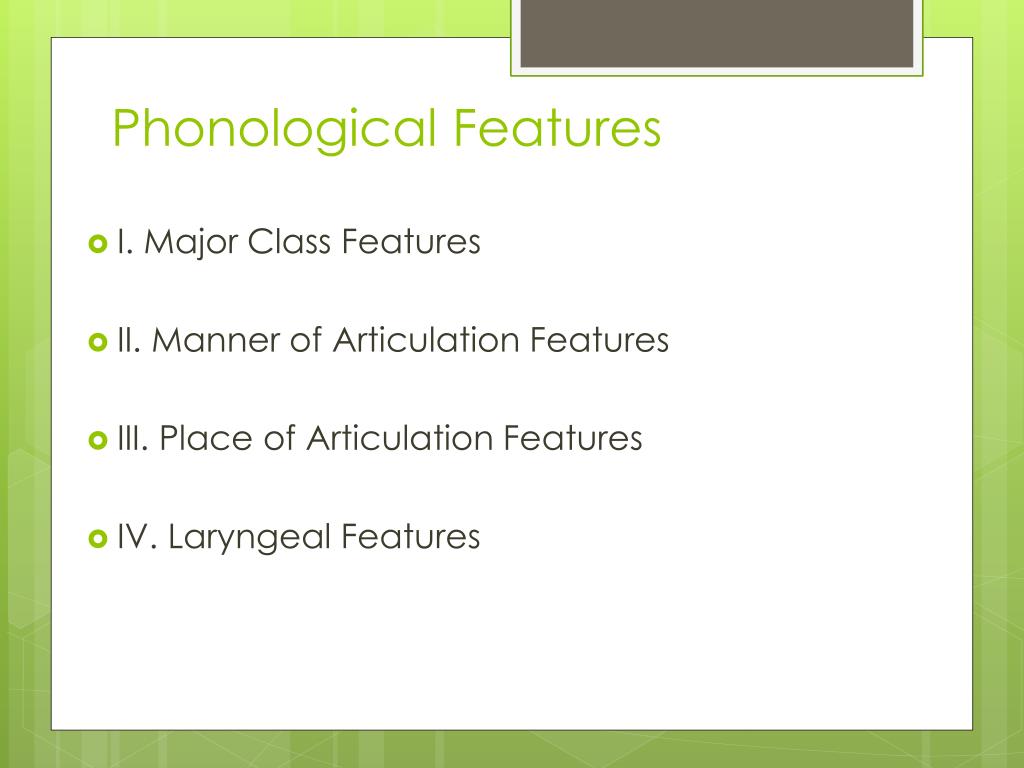 Phonological Features

I. Major Class Features

II. Manner of Articulation Features

III. Place of Articulation Features

IV. Laryngeal Features